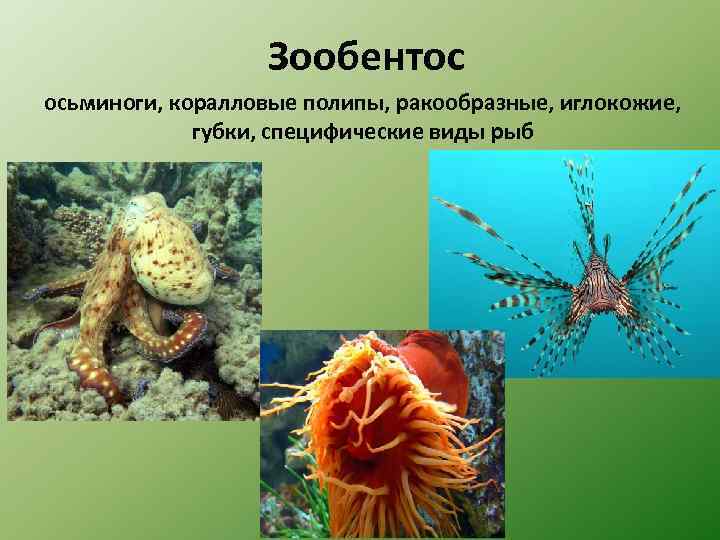 Зообентос

осьминоги, коралловые полипы, ракообразные, иглокожие, губки, специфические виды рыб